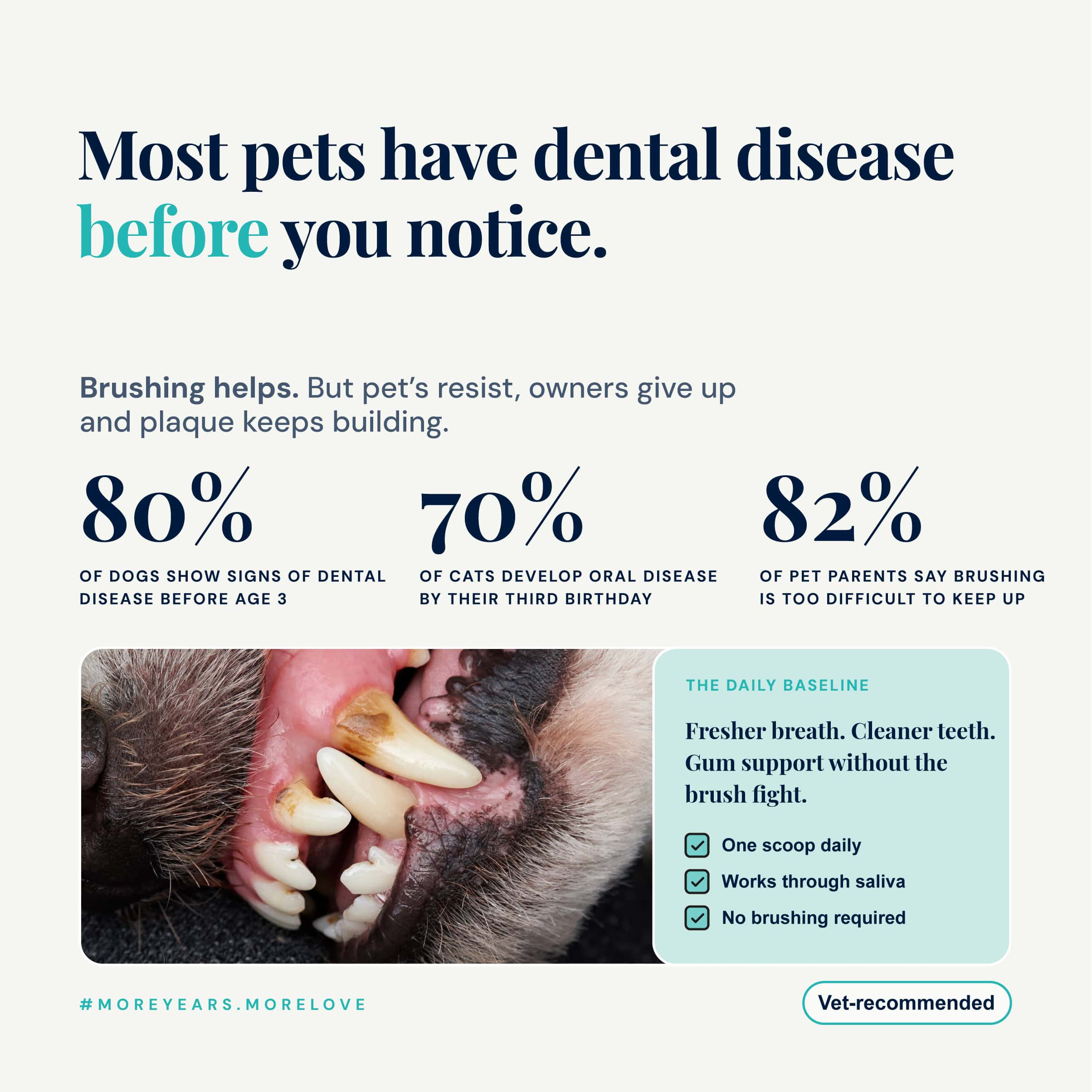 Most pets have dental disease before you notice.

Brushing helps. But pet's resist, owners give up and plaque keeps building.

80%
OF DOGS SHOW SIGNS OF DENTAL DISEASE BEFORE AGE 3

70%
OF CATS DEVELOP ORAL DISEASE BY THEIR THIRD BIRTHDAY

82%
OF PET PARENTS SAY BRUSHING IS TOO DIFFICULT TO KEEP UP

THE DAILY BASELINE

Fresher breath. Cleaner teeth. Gum support without the brush fight.

One scoop daily
Works through saliva
No brushing required

#MOREYEARS.MORELOVE

Vet-recommended